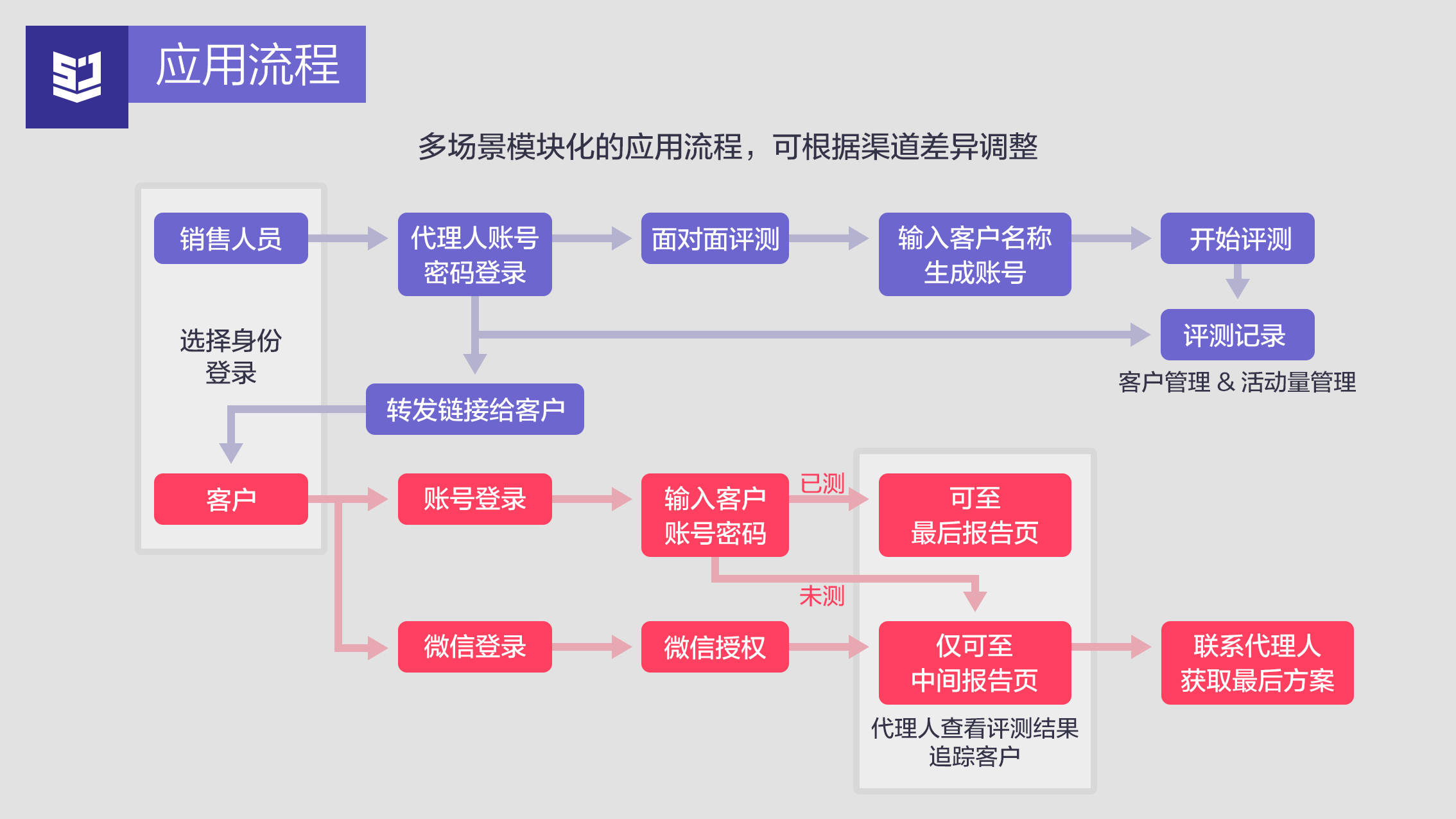 应用流程

多场景模块化的应用流程，可根据渠道差异调整

销售人员

代理人账号密码登录

面对面评测

输入客户名称生成账号

开始评测

评测记录

客户管理 & 活动量管理

选择身份登录

转发链接给客户

客户

账号登录

输入客户账号密码

已测

可至最后报告页

未测

微信登录

微信授权

仅可至中间报告页

联系代理人获取最后方案

代理人查看评测结果追踪客户